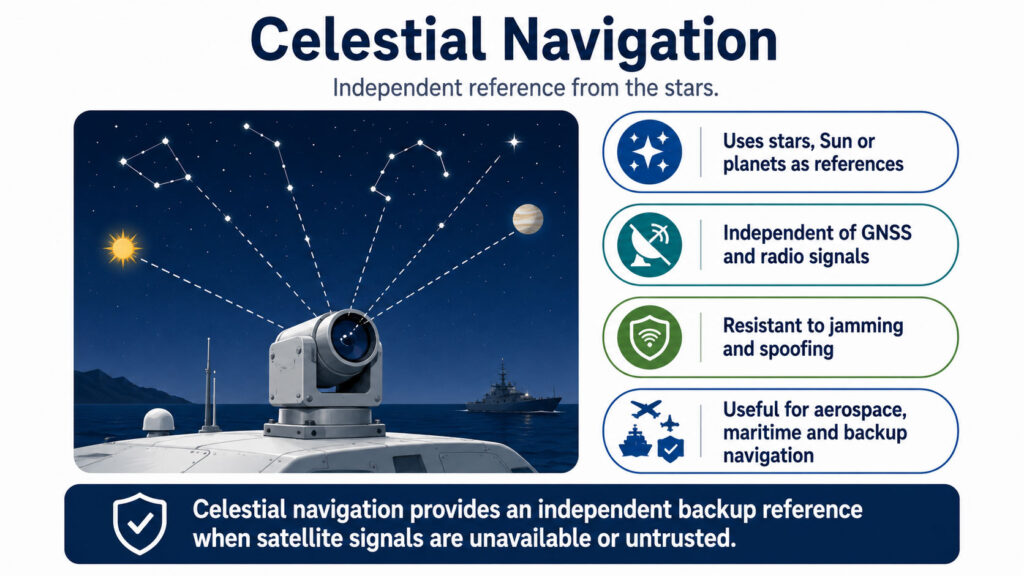 Celestial Navigation

Independent reference from the stars.

Uses stars, Sun or planets as references

Independent of GNSS and radio signals

Resistant to jamming and spoofing

Useful for aerospace, maritime and backup navigation

Celestial navigation provides an independent backup reference when satellite signals are unavailable or untrusted.